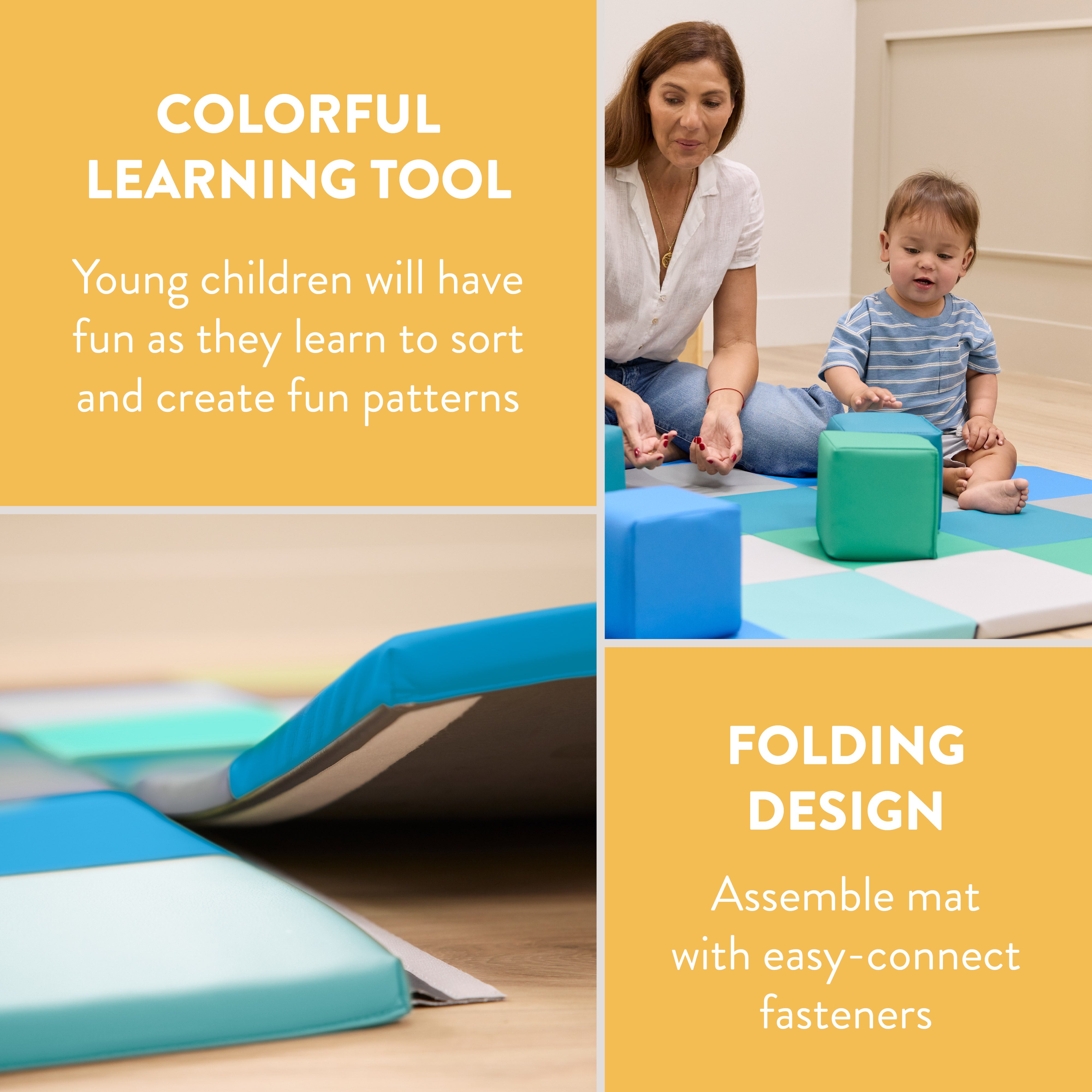 COLORFUL LEARNING TOOL

Young children will have fun as they learn to sort and create fun patterns

FOLDING DESIGN

Assemble mat with easy-connect fasteners